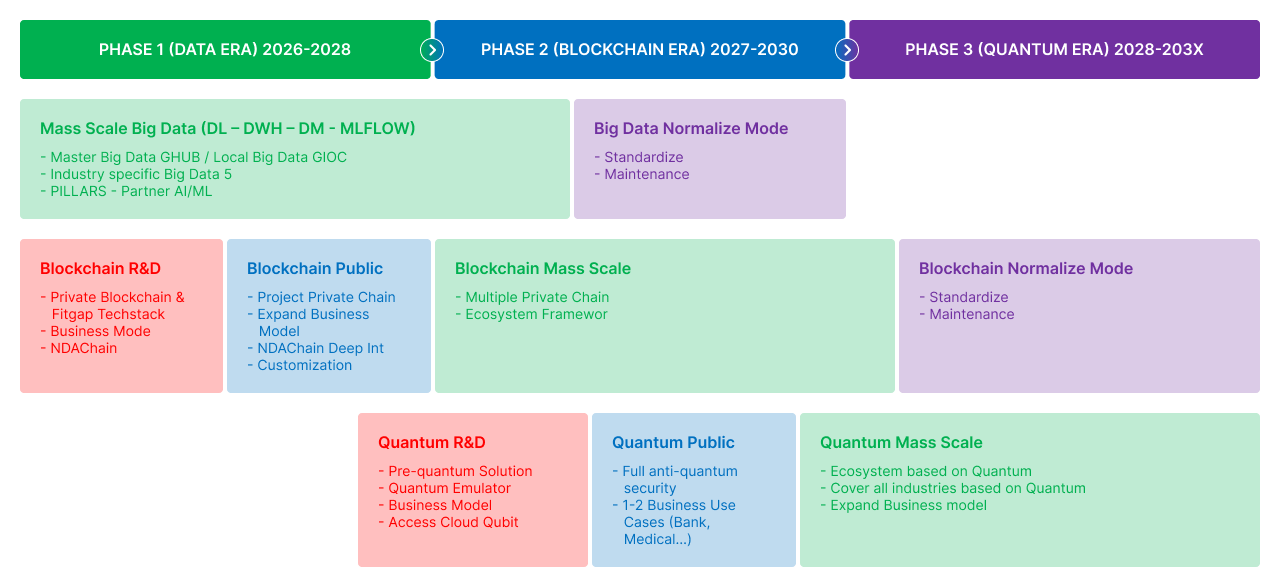 PHASE 1 (DATA ERA) 2026-2028

PHASE 2 (BLOCKCHAIN ERA) 2027-2030

PHASE 3 (QUANTUM ERA) 2028-203X

Mass Scale Big Data (DL – DWH – DM - MLFLOW)
- Master Big Data GHUB / Local Big Data GIOC
- Industry specific Big Data 5
- PILLARS - Partner AI/ML

Big Data Normalize Mode
- Standardize
- Maintenance

Blockchain R&D
- Private Blockchain & Fitgap Techstack
- Business Mode
- NDAChain

Blockchain Public
- Project Private Chain
- Expand Business Model
- NDAChain Deep Int
- Customization

Blockchain Mass Scale
- Multiple Private Chain
- Ecosystem Framewor

Blockchain Normalize Mode
- Standardize
- Maintenance

Quantum R&D
- Pre-quantum Solution
- Quantum Emulator
- Business Model
- Access Cloud Qubit

Quantum Public
- Full anti-quantum security
- 1-2 Business Use Cases (Bank, Medical...)

Quantum Mass Scale
- Ecosystem based on Quantum
- Cover all industries based on Quantum
- Expand Business model